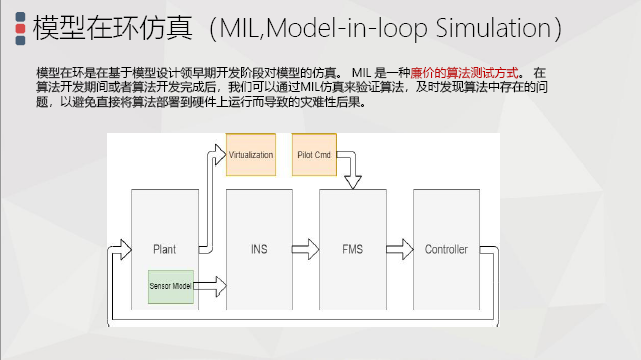 模型在环仿真（MIL,Model-in-loop Simulation）

模型在环是在基于模型设计领早期开发阶段对模型的仿真。 MIL 是一种廉价的算法测试方式。 在算法开发期间或者算法开发完成后，我们可以通过MIL仿真来验证算法，及时发现算法中存在的问题，以避免直接将算法部署到硬件上运行而导致的灾难性后果。

Virtualization

Pilot Cmd

Plant

Sensor Model

INS

FMS

Controller